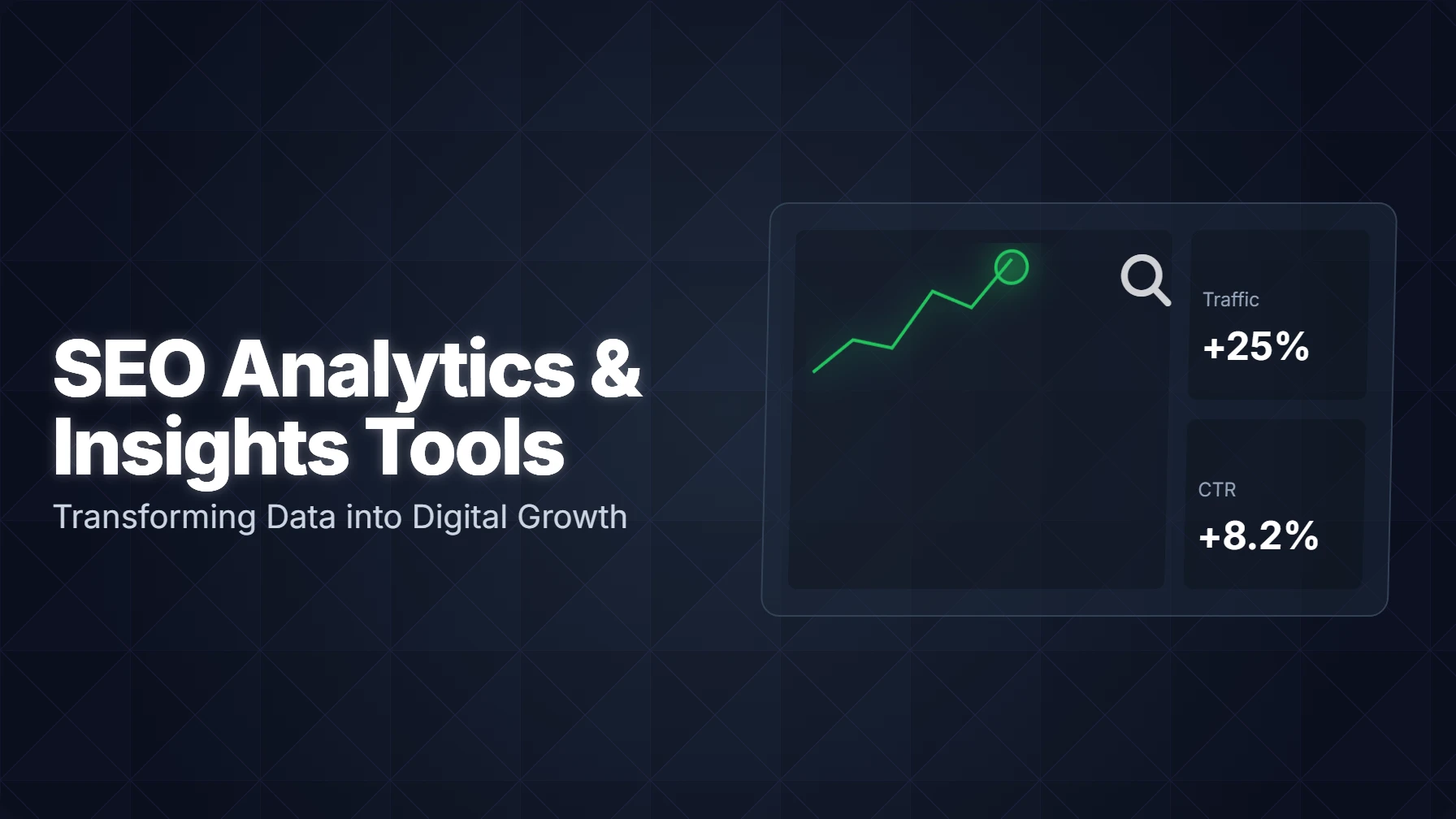 SEO Analytics & Insights Tools
Transforming Data into Digital Growth

Traffic
+25%

CTR
+8.2%